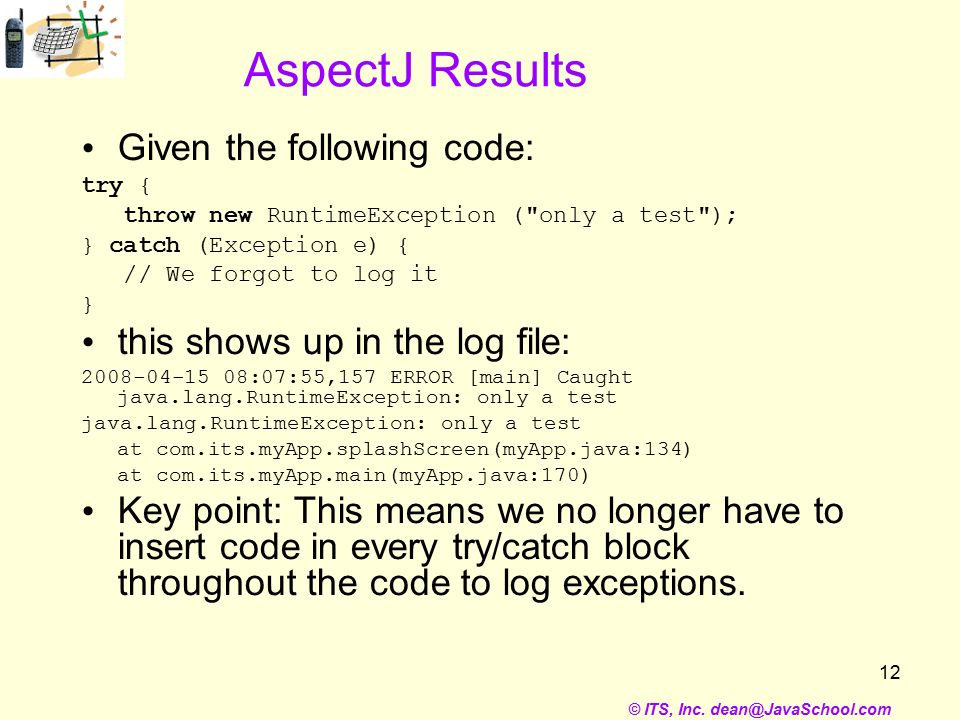 AspectJ Results

• Given the following code:

try {
throw new RuntimeException ("only a test");
} catch (Exception e) {
// We forgot to log it
}

• this shows up in the log file:

2008-04-15 08:07:55,157 ERROR [main] Caught java.lang.RuntimeException: only a test
java.lang.RuntimeException: only a test
at com.its.myApp.splashScreen(myApp.java:134)
at com.its.myApp.main(myApp.java:170)

• Key point: This means we no longer have to insert code in every try/catch block throughout the code to log exceptions.

12

© ITS, Inc. dean@JavaSchool.com